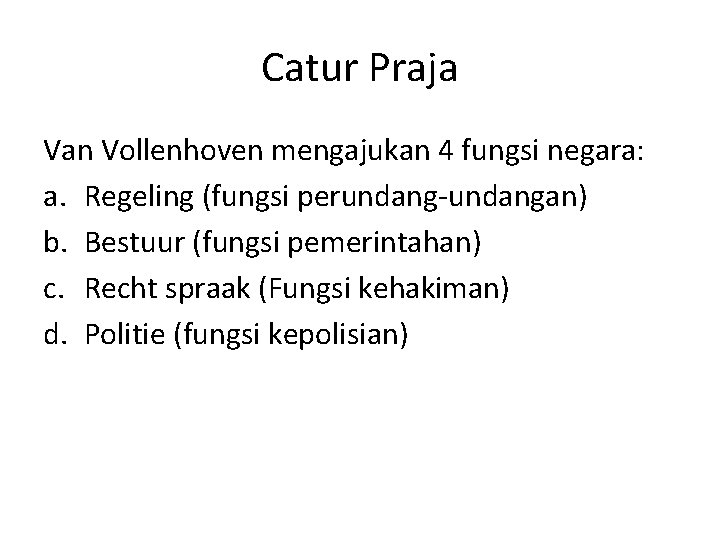 Catur Praja

Van Vollenhoven mengajukan 4 fungsi negara:

a. Regeling (fungsi perundang-undangan)
b. Bestuur (fungsi pemerintahan)
c. Recht spraak (Fungsi kehakiman)
d. Politie (fungsi kepolisian)